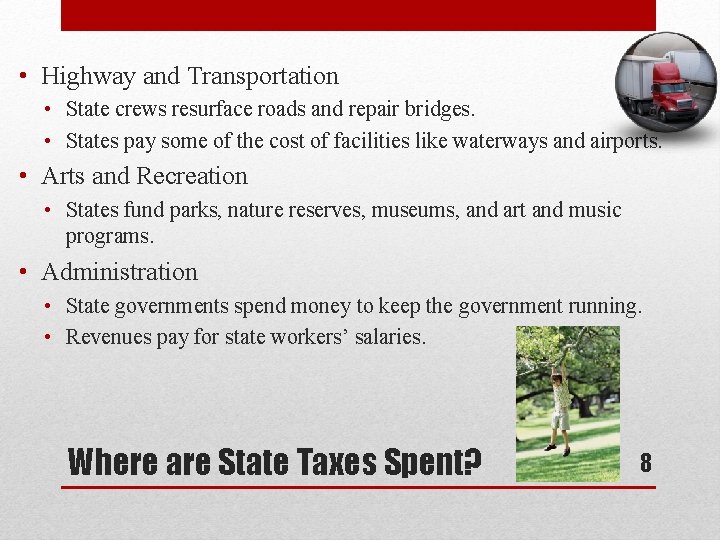 • Highway and Transportation
  • State crews resurface roads and repair bridges.
  • States pay some of the cost of facilities like waterways and airports.
• Arts and Recreation
  • States fund parks, nature reserves, museums, and art and music programs.
• Administration
  • State governments spend money to keep the government running.
  • Revenues pay for state workers' salaries.

Where are State Taxes Spent?

8